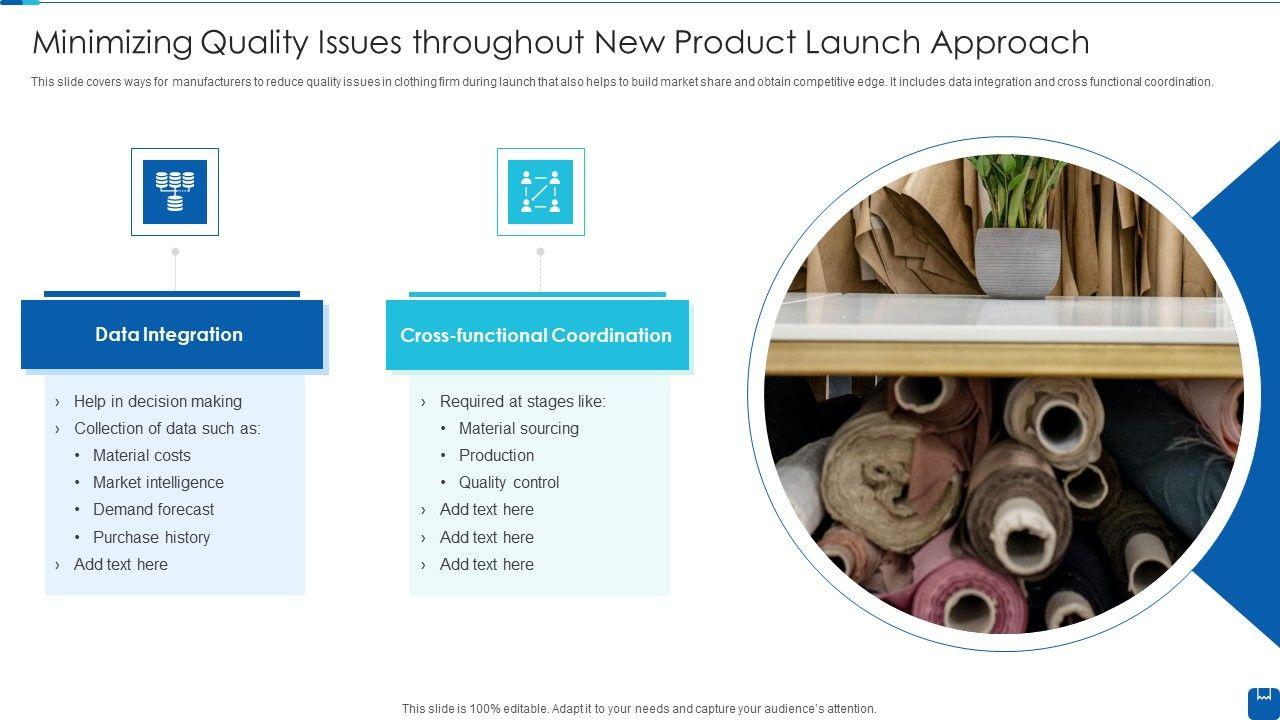 Minimizing Quality Issues throughout New Product Launch Approach

This slide covers ways for manufacturers to reduce quality issues in clothing firm during launch that also helps to build market share and obtain competitive edge. It includes data integration and cross functional coordination.

Data Integration

› Help in decision making
› Collection of data such as:
• Material costs
• Market intelligence
• Demand forecast
• Purchase history
› Add text here

Cross-functional Coordination

› Required at stages like:
• Material sourcing
• Production
• Quality control
› Add text here
› Add text here
› Add text here

This slide is 100% editable. Adapt it to your needs and capture your audience's attention.